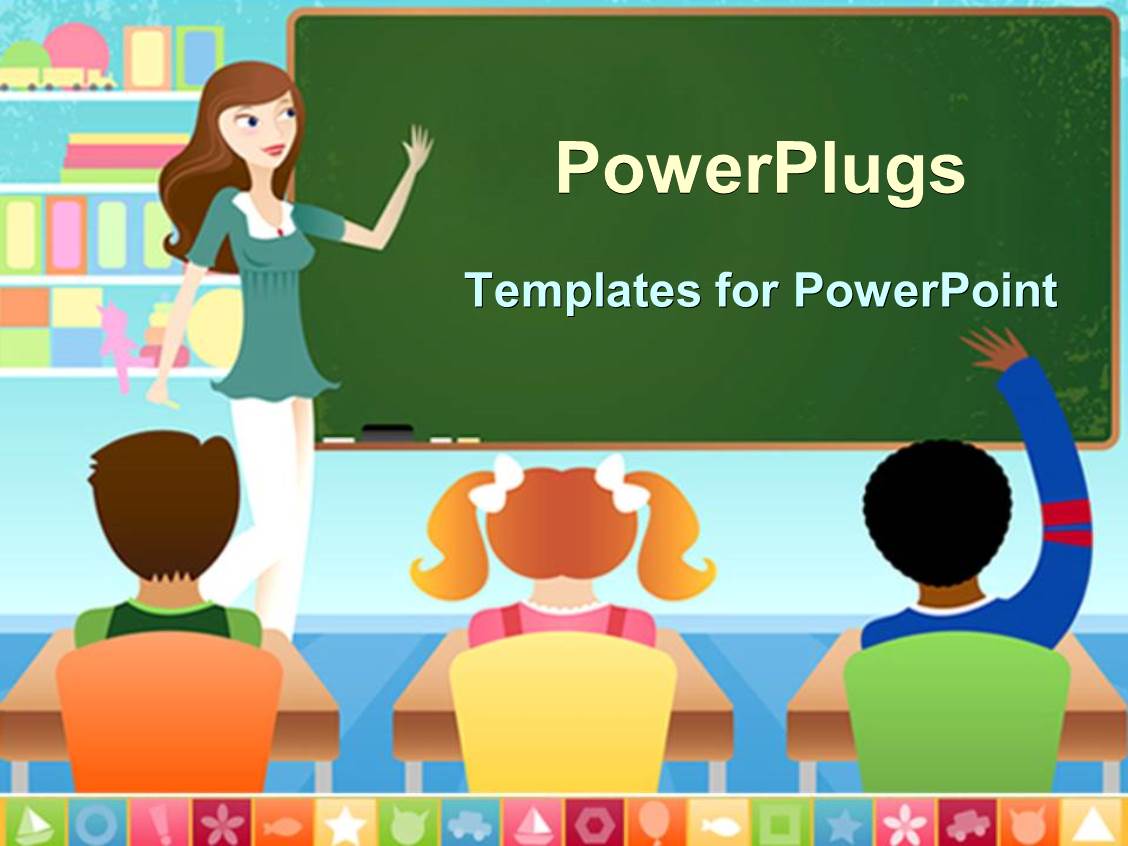 PowerPlugs

Templates for PowerPoint